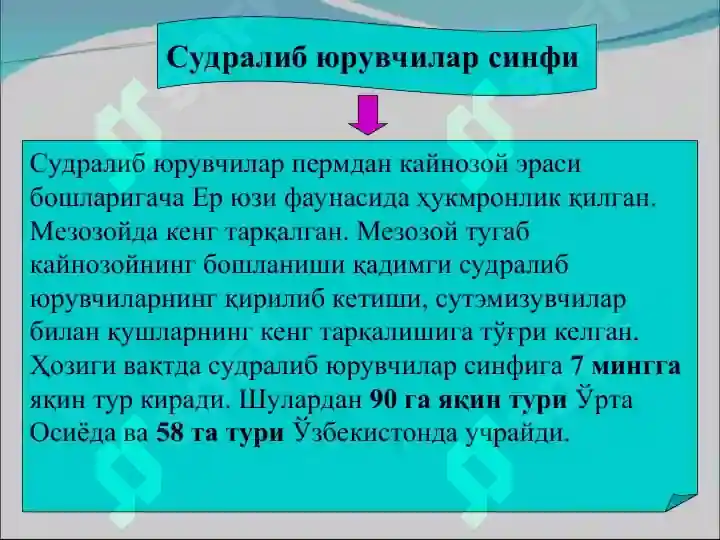 Судралиб юрувчилар синфи

Судралиб юрувчилар пермдан кайнозой эраси бошларигача Ер юзи фаунасида ҳукмронлик қилган. Мезозойда кенг тарқалган. Мезозой тугаб кайнозойнинг бошланиши қадимги судралиб юрувчиларнинг қирилиб кетиши, сутэмизувчилар билан қушларнинг кенг тарқалишига тўғри келган. Ҳозиги вақтда судралиб юрувчилар синфига 7 мингга яқин тур киради. Шулардан 90 га яқин тури Ўрта Осиёда ва 58 та тури Ўзбекистонда учрайди.